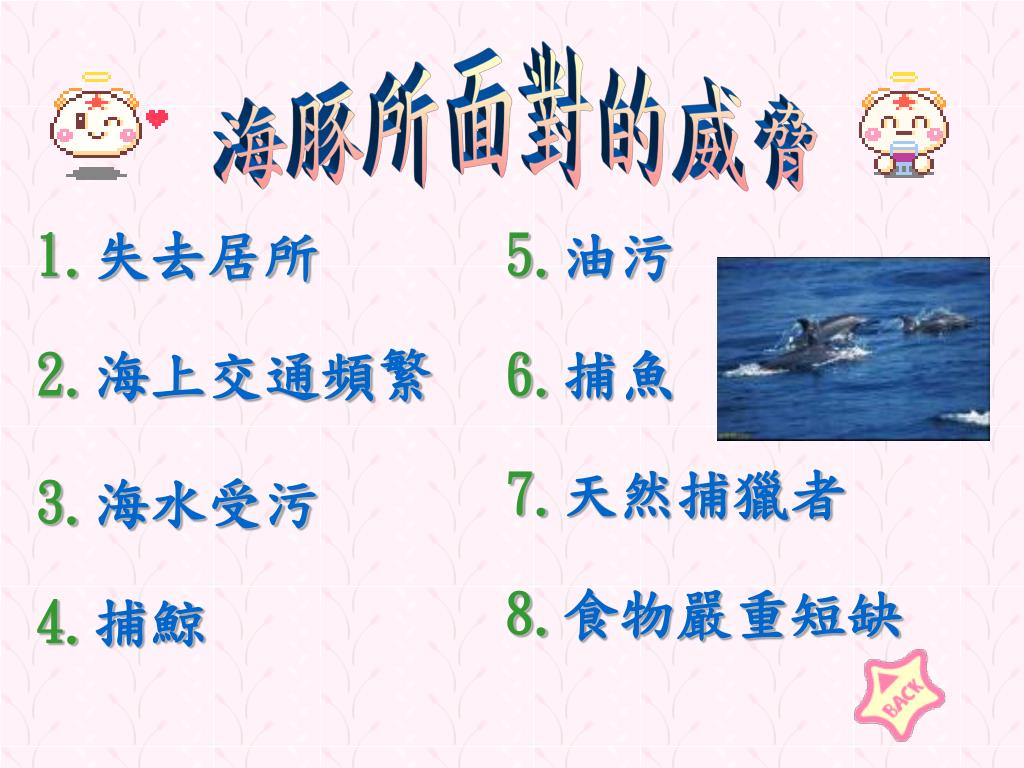 海豚所面對的威脅

1. 失去居所

2. 海上交通頻繁

3. 海水受污

4. 捕鯨

5. 油污

6. 捕魚

7. 天然捕獵者

8. 食物嚴重短缺

BACK